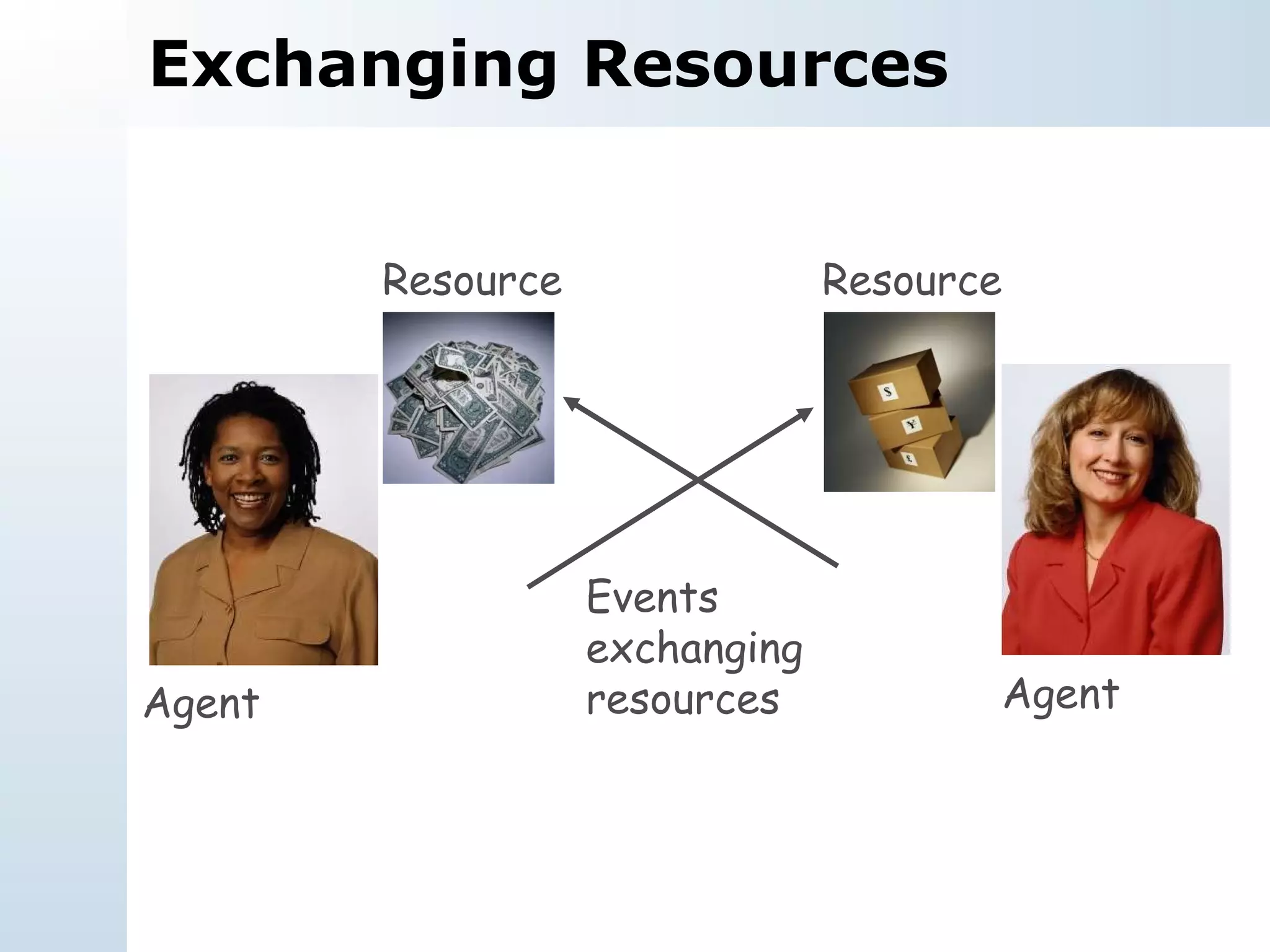 Exchanging Resources

Resource

Resource

$

¥

£

Agent

Events exchanging resources

Agent